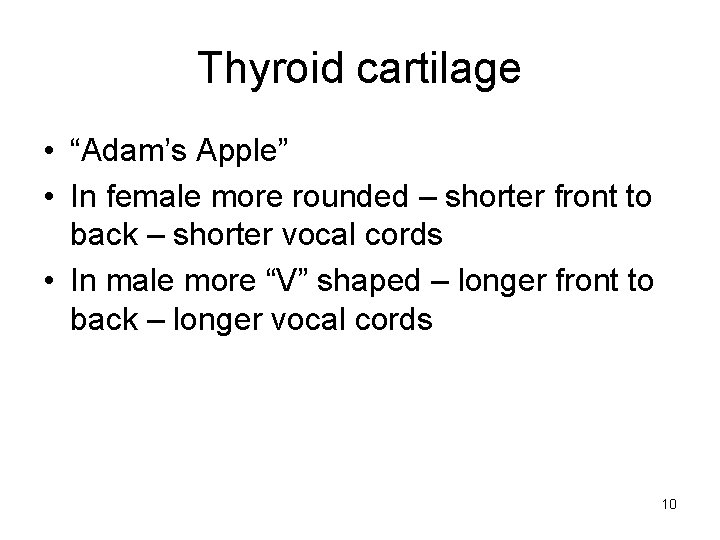 Thyroid cartilage

• “Adam’s Apple”
• In female more rounded – shorter front to back – shorter vocal cords
• In male more “V” shaped – longer front to back – longer vocal cords

10